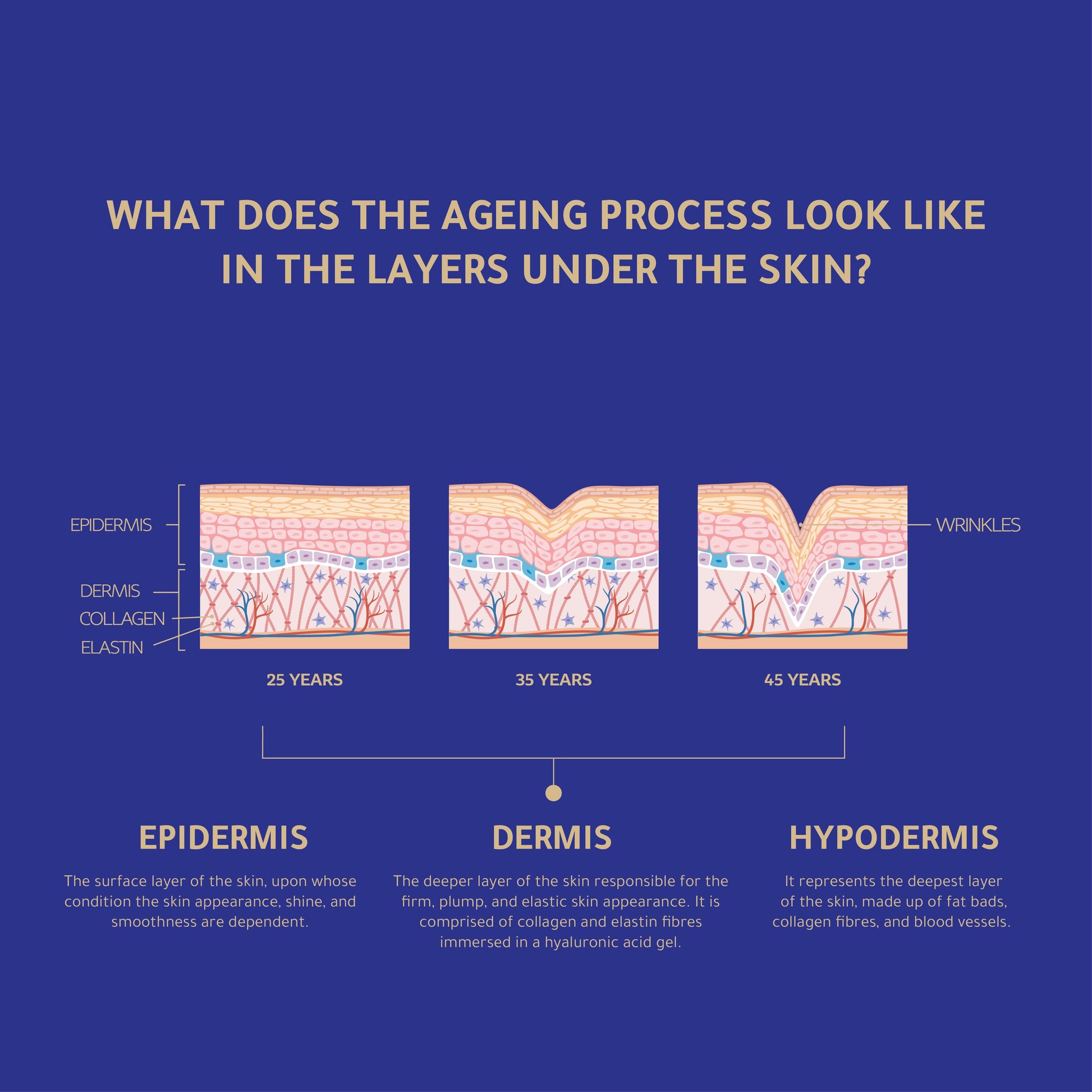 WHAT DOES THE AGEING PROCESS LOOK LIKE IN THE LAYERS UNDER THE SKIN?

EPIDERMIS

DERMIS

COLLAGEN

ELASTIN

WRINKLES

25 YEARS

35 YEARS

45 YEARS

EPIDERMIS

The surface layer of the skin, upon whose condition the skin appearance, shine, and smoothness are dependent.

DERMIS

The deeper layer of the skin responsible for the firm, plump, and elastic skin appearance. It is comprised of collagen and elastin fibres immersed in a hyaluronic acid gel.

HYPODERMIS

It represents the deepest layer of the skin, made up of fat bads, collagen fibres, and blood vessels.